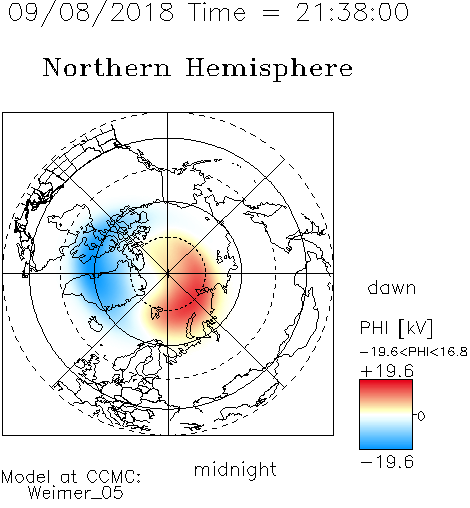 09/08/2018 Time = 21:38:00

Northern Hemisphere

dawn

PHI [kV]

−19.6<PHI<16.8

+19.6

0

−19.6

midnight

Model at CCMC:
Weimer_05